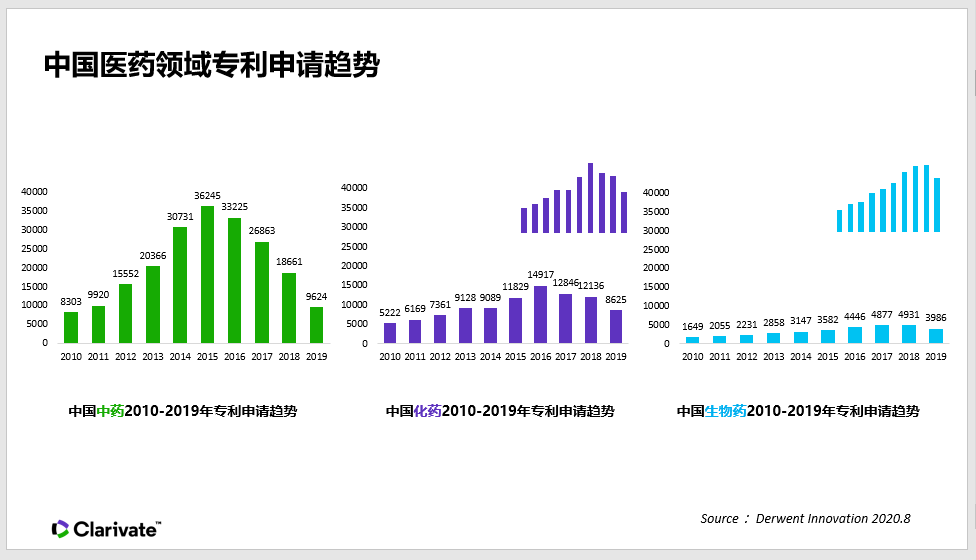 中国医药领域专利申请趋势

40000
35000
30000
25000
20000
15000
10000
5000
0

8303 9920 15552 20366 30731 36245 33225 26863 18661 9624

2010 2011 2012 2013 2014 2015 2016 2017 2018 2019

中国中药2010-2019年专利申请趋势

40000
35000
30000
25000
20000
15000
10000
5000
0

5222 6169 7361 9128 9089 11829 14917 12846 12136 8625

2010 2011 2012 2013 2014 2015 2016 2017 2018 2019

中国化药2010-2019年专利申请趋势

40000
35000
30000
25000
20000
15000
10000
5000
0

1649 2055 2231 2858 3147 3582 4446 4877 4931 3986

2010 2011 2012 2013 2014 2015 2016 2017 2018 2019

中国生物药2010-2019年专利申请趋势

Clarivate™

Source： Derwent Innovation 2020.8